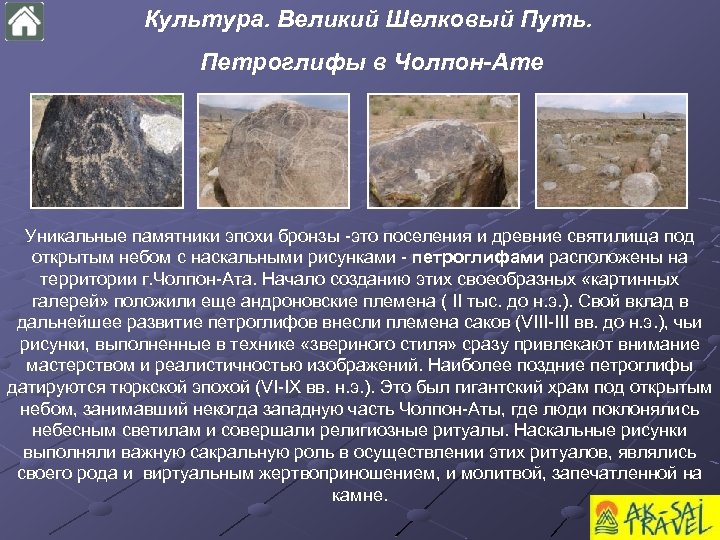 Культура. Великий Шелковый Путь.

Петроглифы в Чолпон-Ате

Уникальные памятники эпохи бронзы -это поселения и древние святилища под открытым небом с наскальными рисунками - петроглифами расположены на территории г.Чолпон-Ата. Начало созданию этих своеобразных «картинных галерей» положили еще андроновские племена ( II тыс. до н.э.). Свой вклад в дальнейшее развитие петроглифов внесли племена саков (VIII-III вв. до н.э.), чьи рисунки, выполненные в технике «звериного стиля» сразу привлекают внимание мастерством и реалистичностью изображений. Наиболее поздние петроглифы датируются тюркской эпохой (VI-IX вв. н.э.). Это был гигантский храм под открытым небом, занимавший некогда западную часть Чолпон-Аты, где люди поклонялись небесным светилам и совершали религиозные ритуалы. Наскальные рисунки выполняли важную сакральную роль в осуществлении этих ритуалов, являлись своего рода и виртуальным жертвоприношением, и молитвой, запечатленной на камне.

AK-SAI TRAVEL